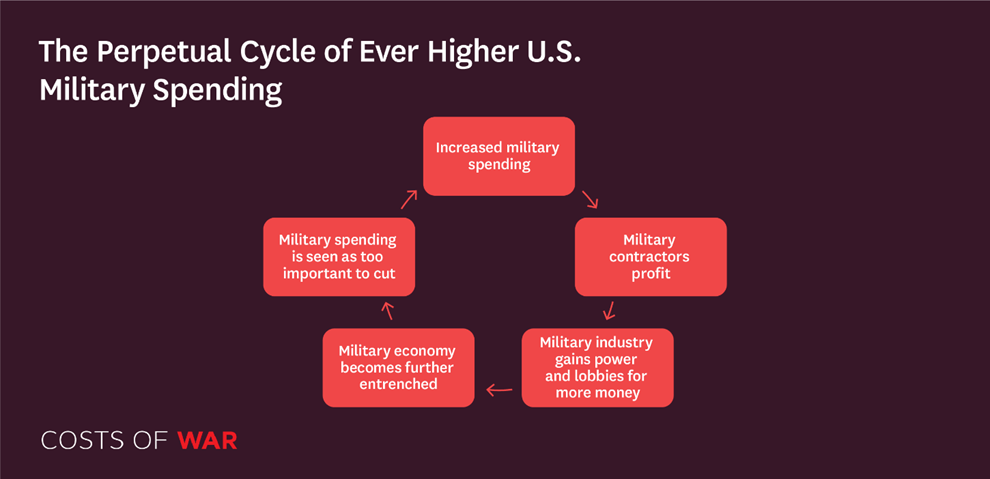 The Perpetual Cycle of Ever Higher U.S. Military Spending

Increased military spending

Military contractors profit

Military industry gains power and lobbies for more money

Military economy becomes further entrenched

Military spending is seen as too important to cut

COSTS OF WAR